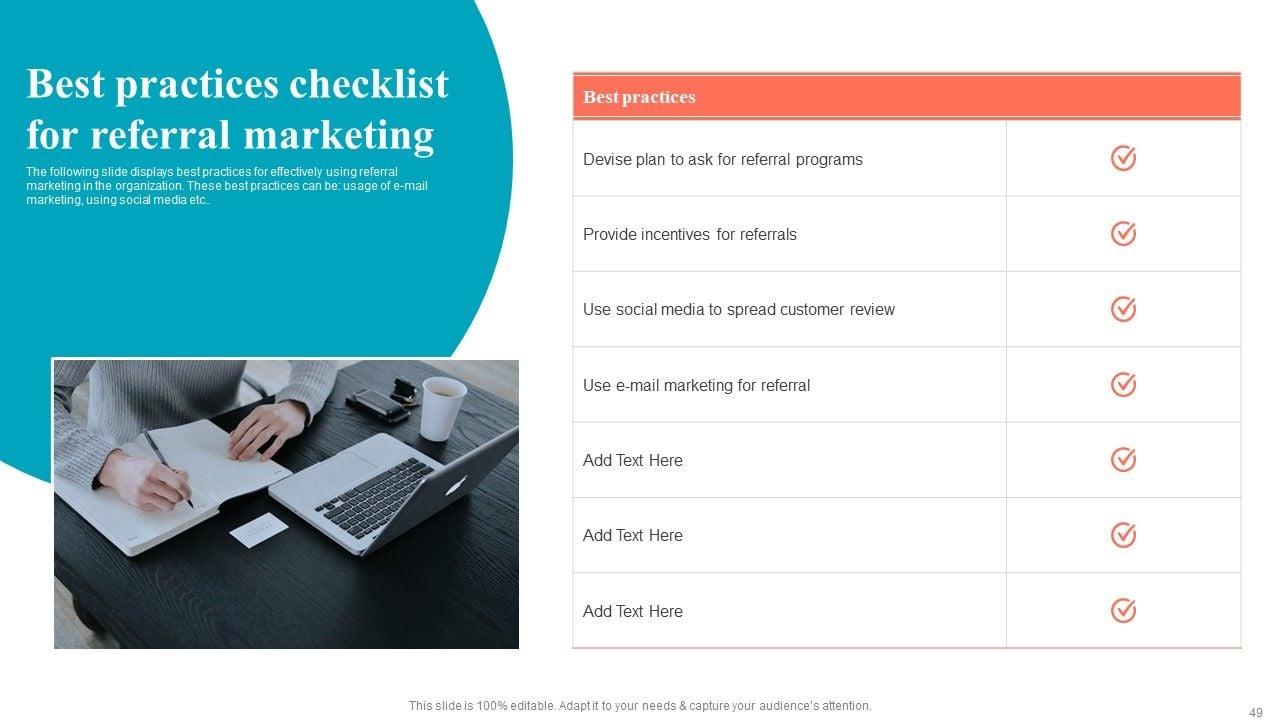 Best practices checklist for referral marketing

The following slide displays best practices for effectively using referral marketing in the organization. These best practices can be: usage of e-mail marketing, using social media etc..

| Best practices | |
|---|---|
| Devise plan to ask for referral programs | ✓ |
| Provide incentives for referrals | ✓ |
| Use social media to spread customer review | ✓ |
| Use e-mail marketing for referral | ✓ |
| Add Text Here | ✓ |
| Add Text Here | ✓ |
| Add Text Here | ✓ |

This slide is 100% editable. Adapt it to your needs & capture your audience's attention.

49